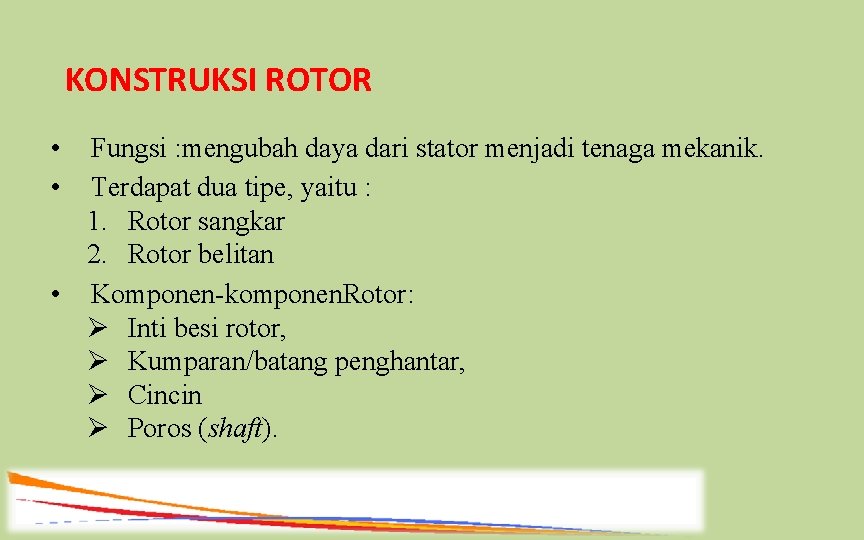 KONSTRUKSI ROTOR

• Fungsi :mengubah daya dari stator menjadi tenaga mekanik.
• Terdapat dua tipe, yaitu :
1. Rotor sangkar
2. Rotor belitan
• Komponen-komponenRotor:
➢ Inti besi rotor,
➢ Kumparan/batang penghantar,
➢ Cincin
➢ Poros (shaft).